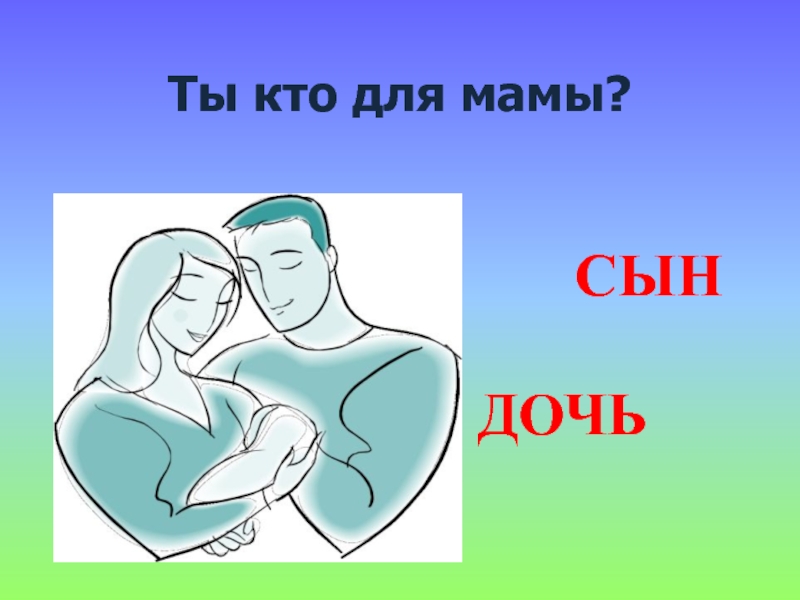 Ты кто для мамы?

СЫН

ДОЧЬ